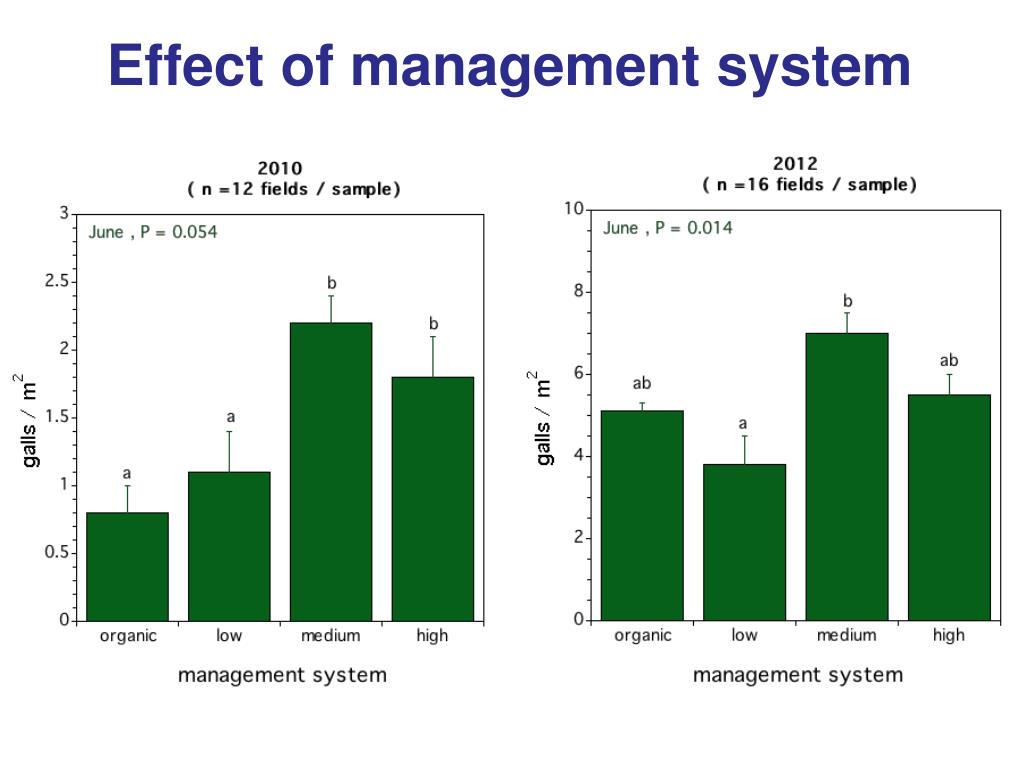 Effect of management system

2010
( n =12 fields / sample)

June , P = 0.054

galls / $m^2$

3
2.5
2
1.5
1
0.5
0

a
a
b
b

organic
low
medium
high

management system

2012
( n =16 fields / sample)

June , P = 0.014

galls / $m^2$

10
8
6
4
2
0

ab
a
b
ab

organic
low
medium
high

management system